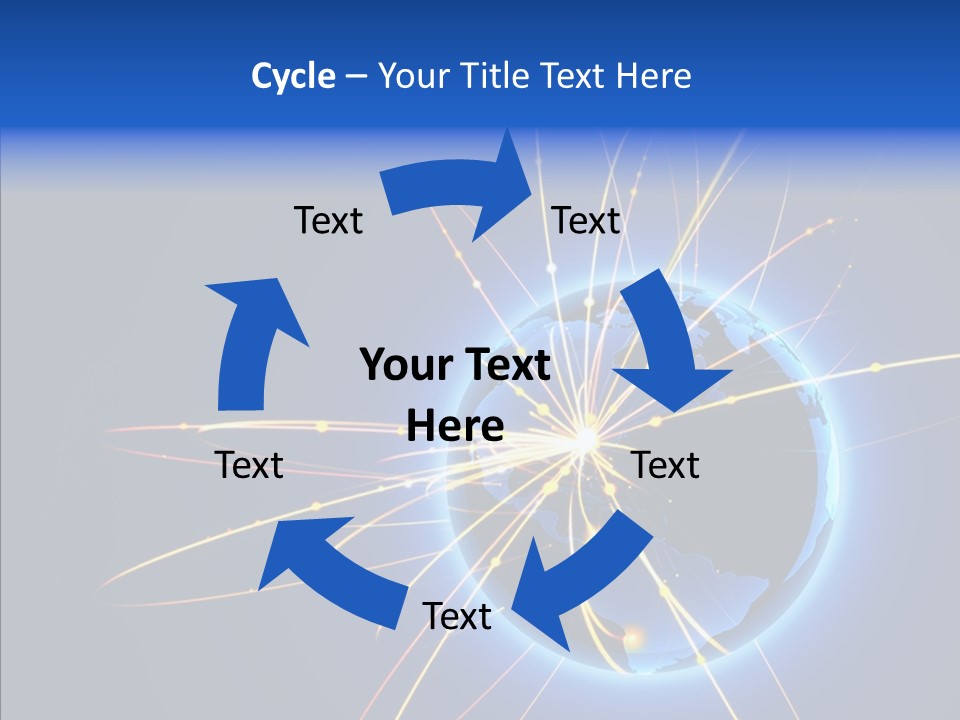 Cycle – Your Title Text Here

Text

Text

Your Text Here

Text

Text

Text